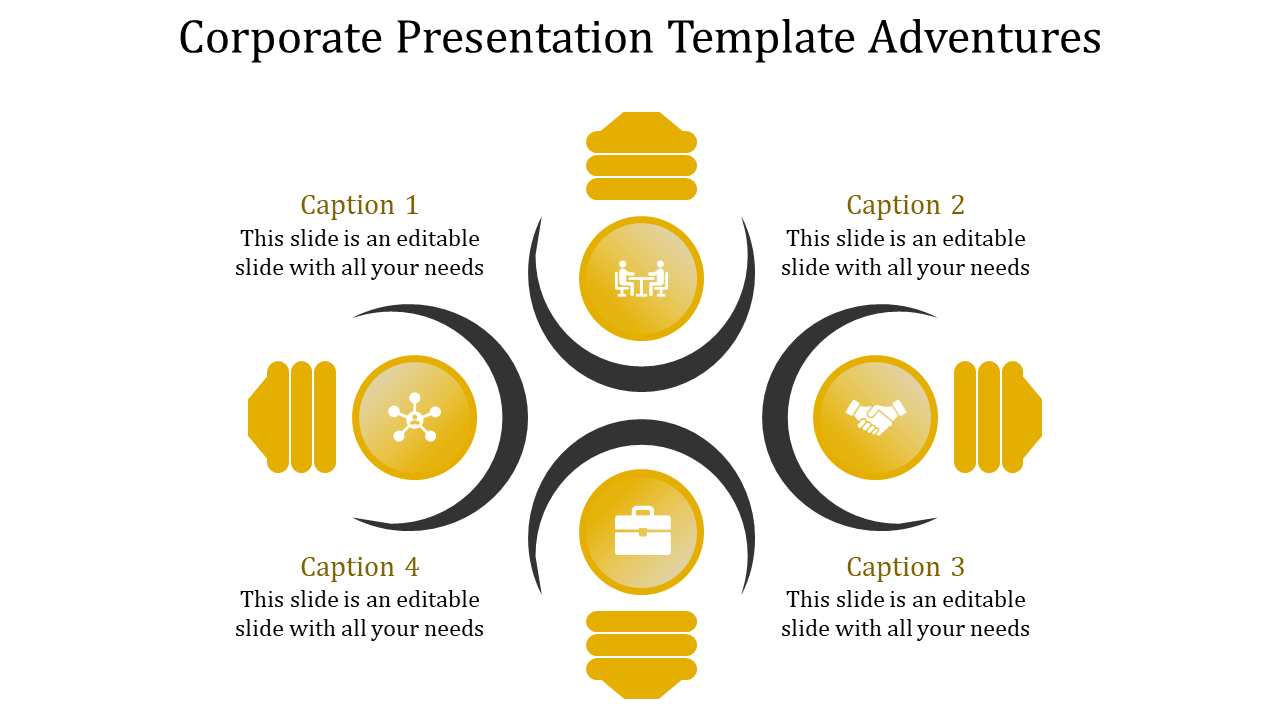 Corporate Presentation Template Adventures

Caption 1
This slide is an editable slide with all your needs

Caption 2
This slide is an editable slide with all your needs

Caption 4
This slide is an editable slide with all your needs

Caption 3
This slide is an editable slide with all your needs